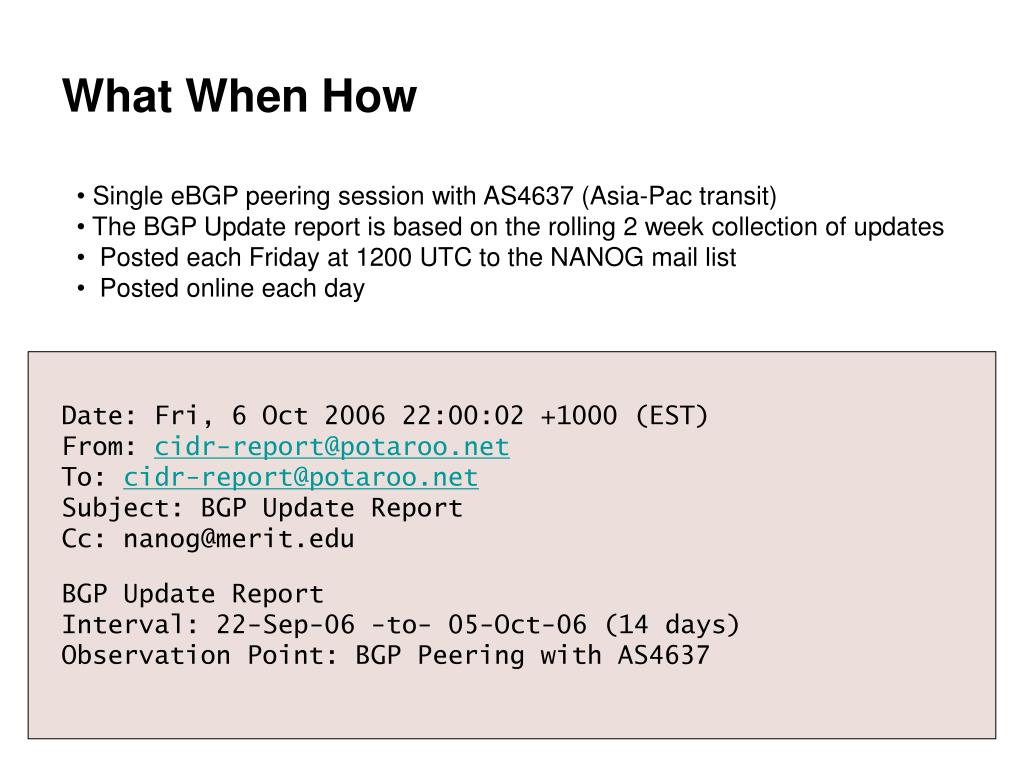 What When How

• Single eBGP peering session with AS4637 (Asia-Pac transit)
• The BGP Update report is based on the rolling 2 week collection of updates
• Posted each Friday at 1200 UTC to the NANOG mail list
• Posted online each day

Date: Fri, 6 Oct 2006 22:00:02 +1000 (EST)
From: cidr-report@potaroo.net
To: cidr-report@potaroo.net
Subject: BGP Update Report
Cc: nanog@merit.edu

BGP Update Report
Interval: 22-Sep-06 -to- 05-Oct-06 (14 days)
Observation Point: BGP Peering with AS4637